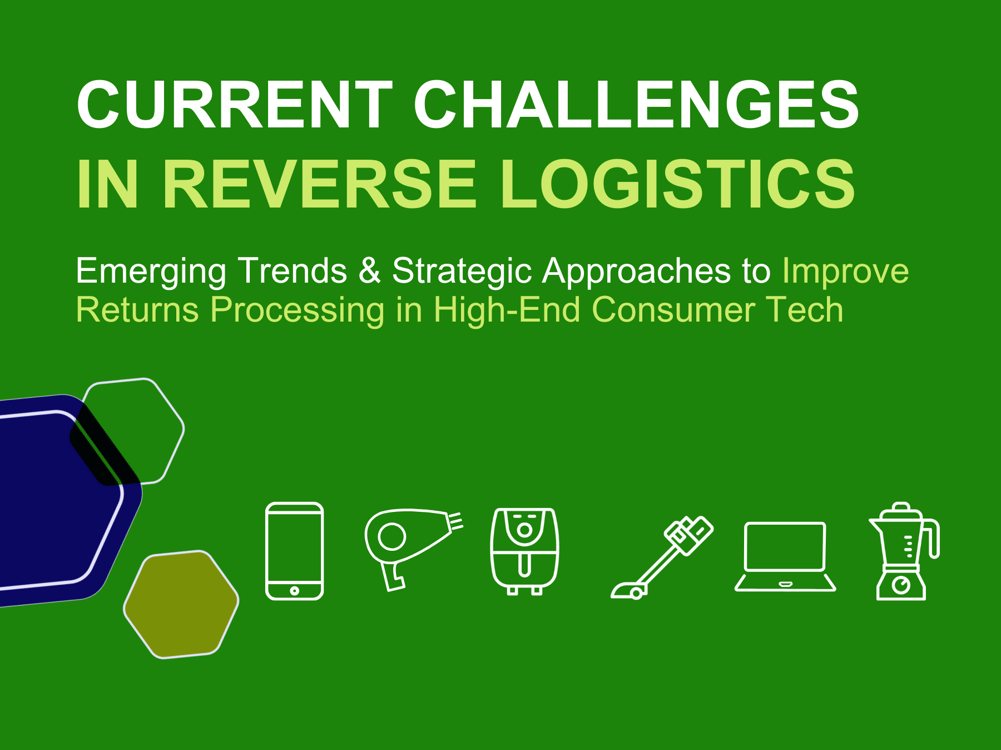 CURRENT CHALLENGES
IN REVERSE LOGISTICS

Emerging Trends & Strategic Approaches to Improve Returns Processing in High-End Consumer Tech